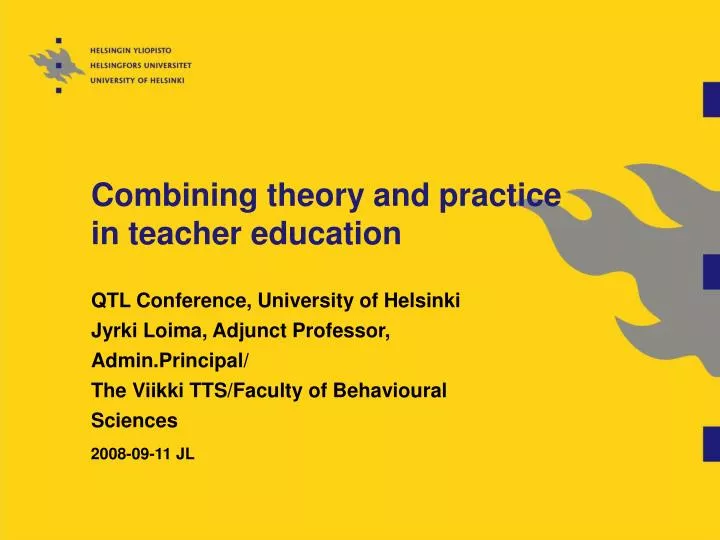 HELSINGIN YLIOPISTO
HELSINGFORS UNIVERSITET
UNIVERSITY OF HELSINKI

Combining theory and practice in teacher education

QTL Conference, University of Helsinki
Jyrki Loima, Adjunct Professor, Admin.Principal/
The Viikki TTS/Faculty of Behavioural Sciences

2008-09-11 JL